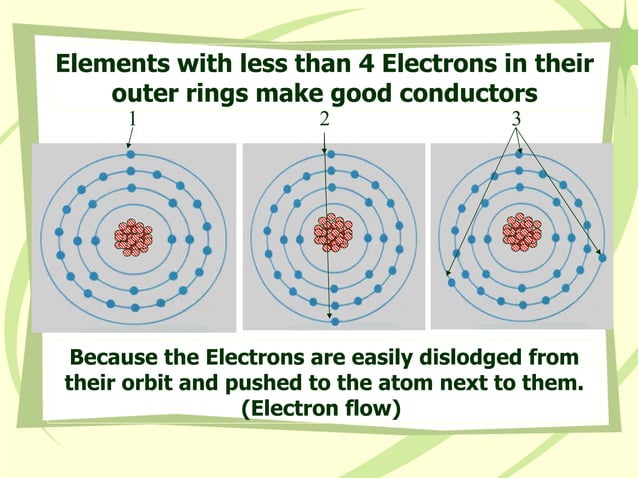 Elements with less than 4 Electrons in their outer rings make good conductors

1

2

3

Because the Electrons are easily dislodged from their orbit and pushed to the atom next to them. (Electron flow)